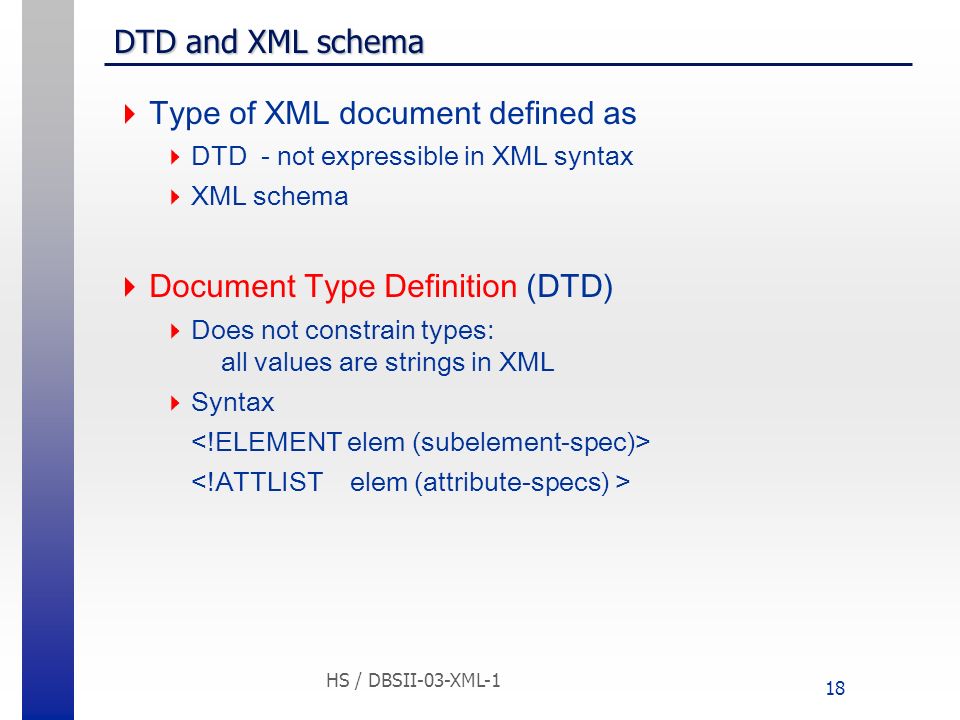 DTD and XML schema

Type of XML document defined as

DTD - not expressible in XML syntax

XML schema

Document Type Definition (DTD)

Does not constrain types: all values are strings in XML

Syntax

<!ELEMENT elem (subelement-spec)>

<!ATTLIST elem (attribute-specs) >

HS / DBSII-03-XML-1

18